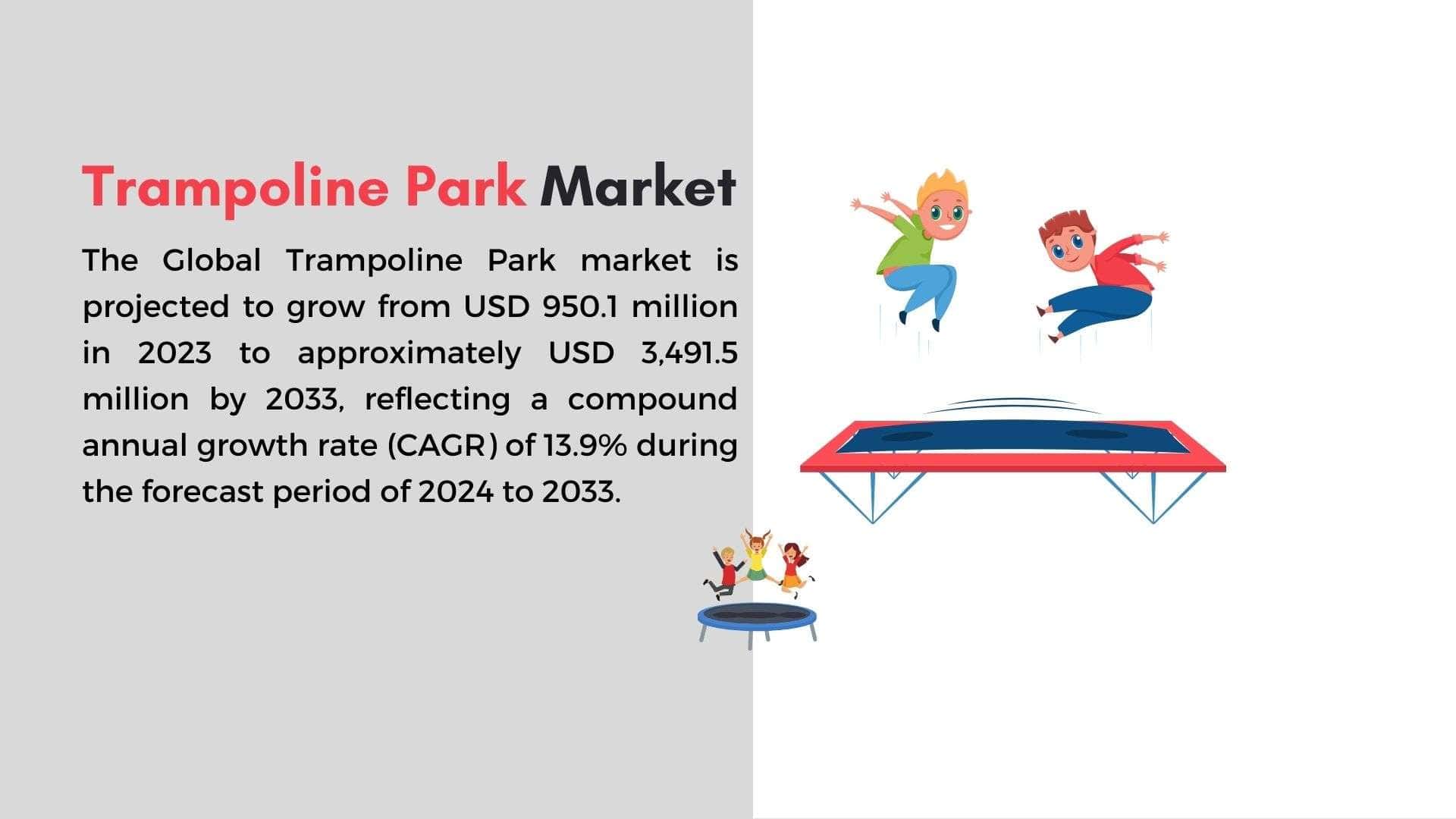 Trampoline Park Market

The Global Trampoline Park market is projected to grow from USD 950.1 million in 2023 to approximately USD 3,491.5 million by 2033, reflecting a compound annual growth rate (CAGR) of 13.9% during the forecast period of 2024 to 2033.